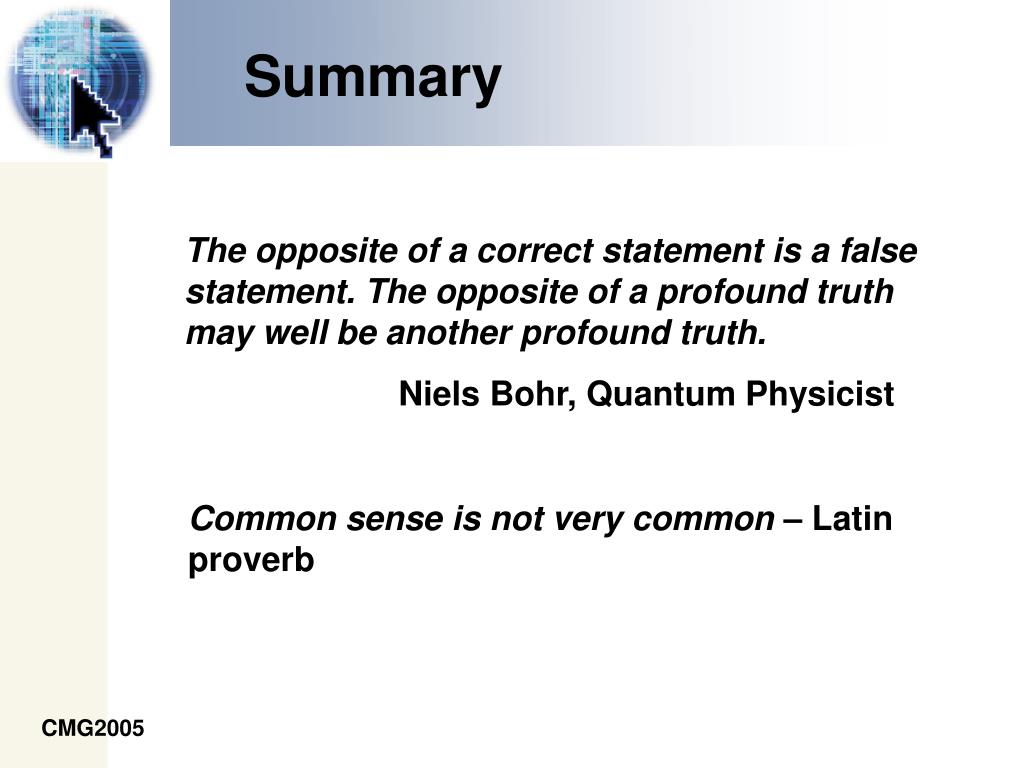 Summary

The opposite of a correct statement is a false statement. The opposite of a profound truth may well be another profound truth.

Niels Bohr, Quantum Physicist

Common sense is not very common – Latin proverb

CMG2005